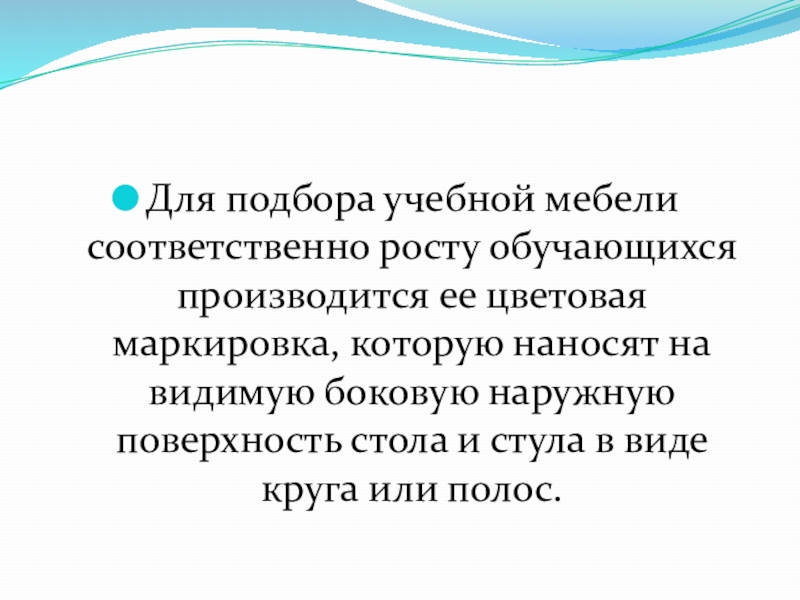 Для подбора учебной мебели соответственно росту обучающихся производится ее цветовая маркировка, которую наносят на видимую боковую наружную поверхность стола и стула в виде круга или полос.